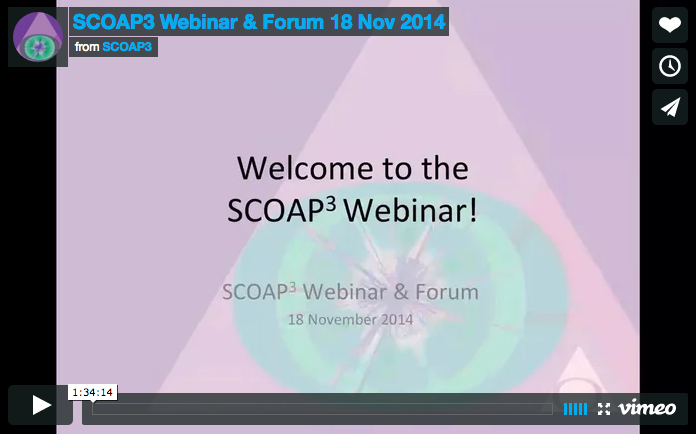 SCOAP3 Webinar & Forum 18 Nov 2014
from SCOAP3

Welcome to the SCOAP$^3$ Webinar!

SCOAP$^3$ Webinar & Forum
18 November 2014

1:34:14

vimeo